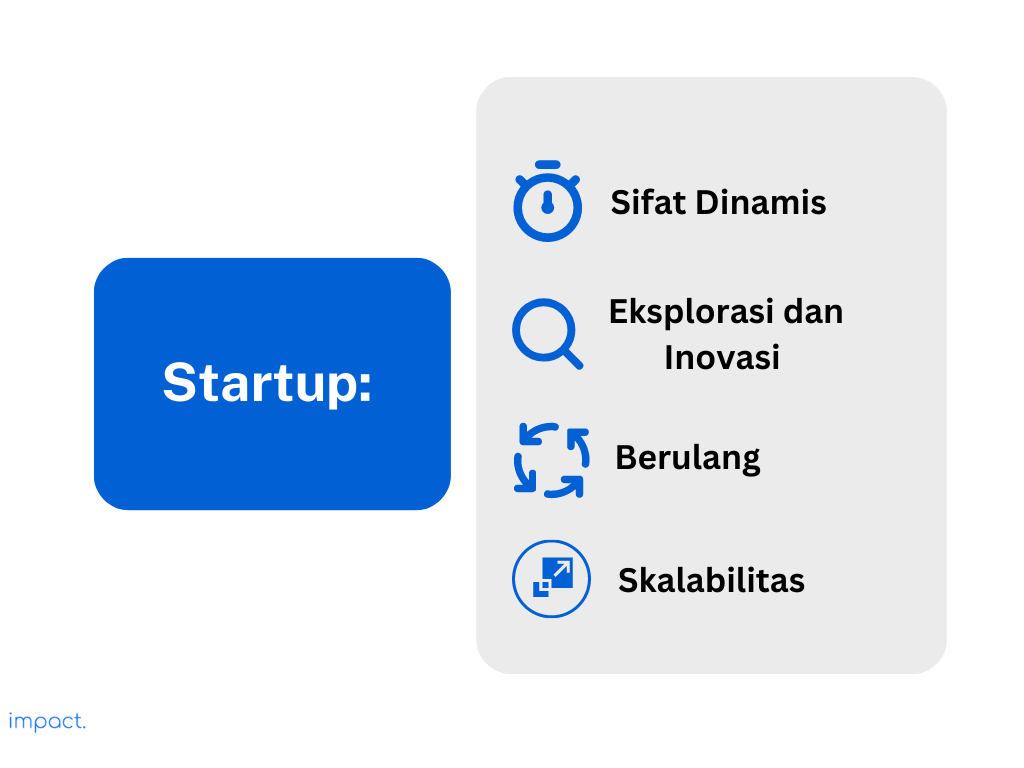 Startup:

Sifat Dinamis

Eksplorasi dan Inovasi

Berulang

Skalabilitas

impact.